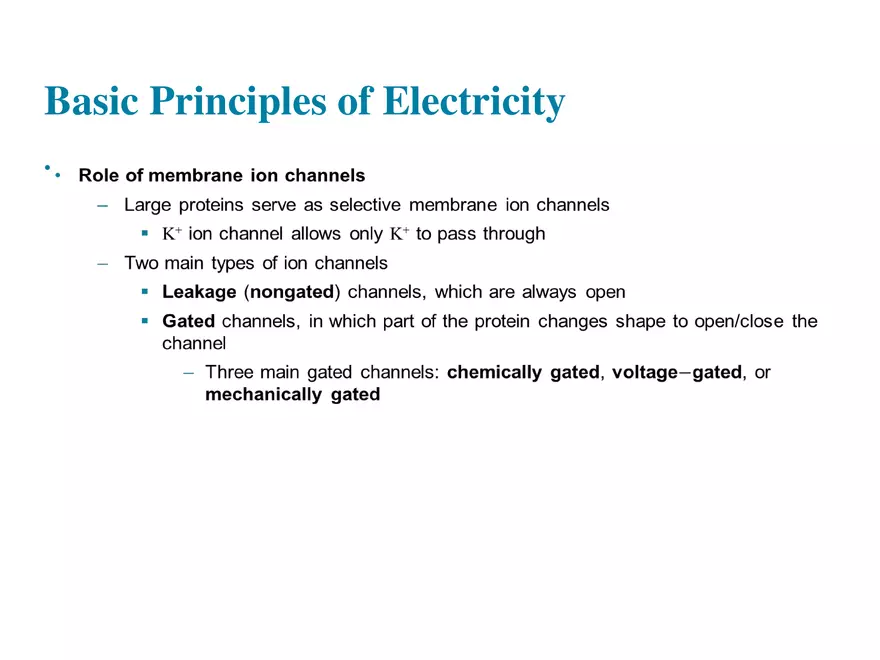 Basic Principles of Electricity

• Role of membrane ion channels

– Large proteins serve as selective membrane ion channels

▪ $K^+$ ion channel allows only $K^+$ to pass through

– Two main types of ion channels

▪ Leakage (nongated) channels, which are always open

▪ Gated channels, in which part of the protein changes shape to open/close the channel

– Three main gated channels: chemically gated, voltage−gated, or mechanically gated